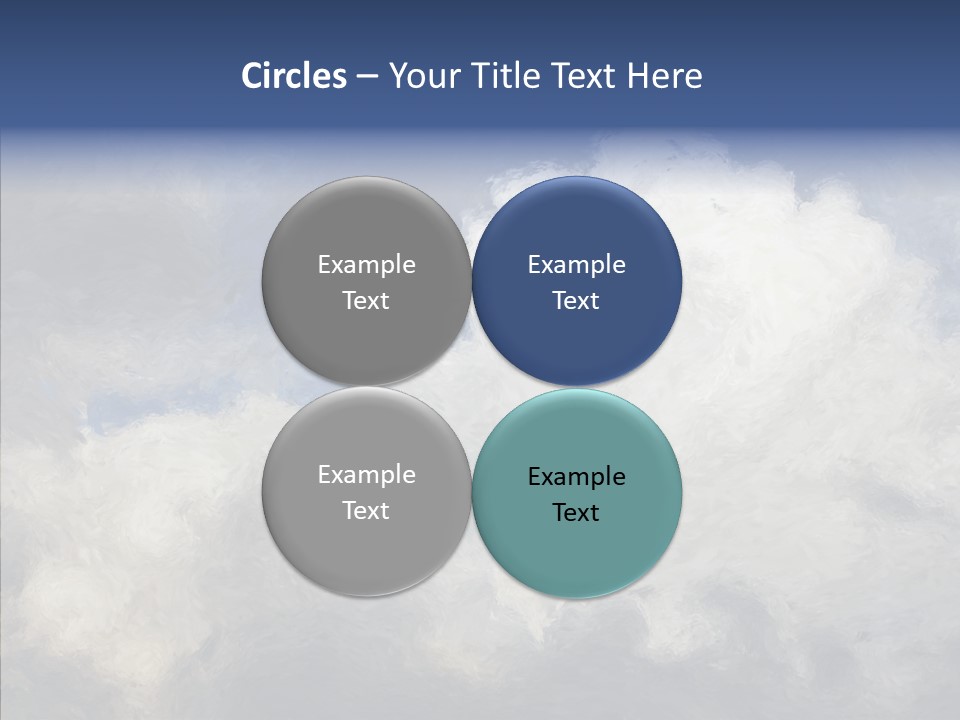 Circles – Your Title Text Here

Example Text

Example Text

Example Text

Example Text